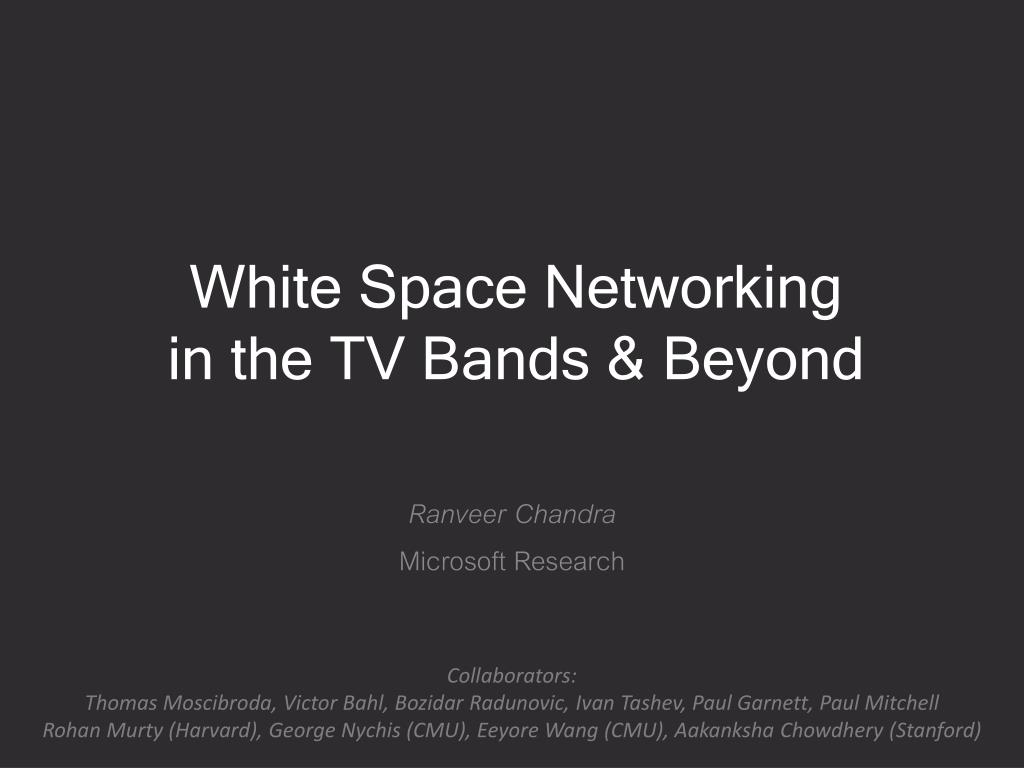 White Space Networking in the TV Bands & Beyond

Ranveer Chandra

Microsoft Research

Collaborators:
Thomas Moscibroda, Victor Bahl, Bozidar Radunovic, Ivan Tashev, Paul Garnett, Paul Mitchell
Rohan Murty (Harvard), George Nychis (CMU), Eeyore Wang (CMU), Aakanksha Chowdhery (Stanford)